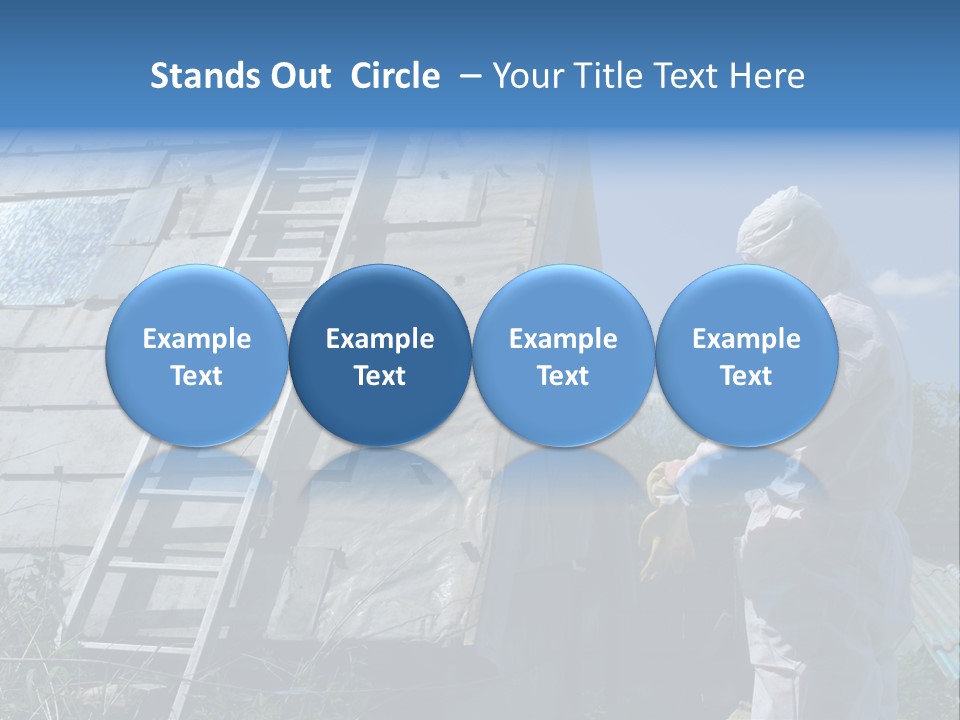 Stands Out Circle – Your Title Text Here

Example Text

Example Text

Example Text

Example Text